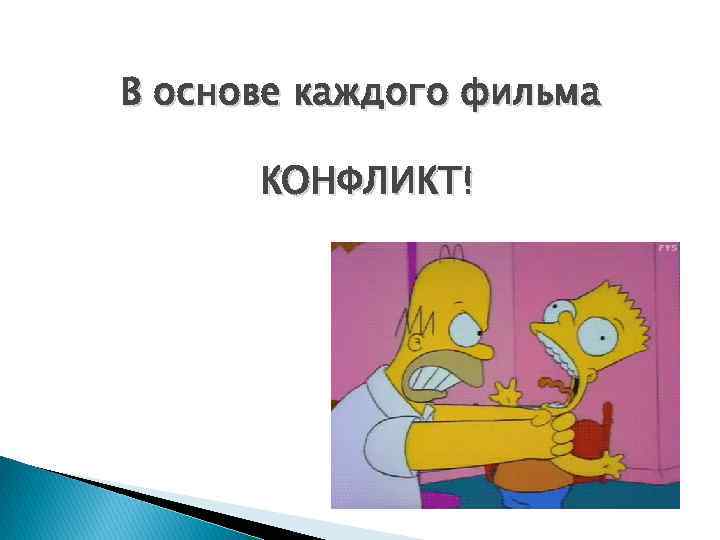 В основе каждого фильма

КОНФЛИКТ!

FYS